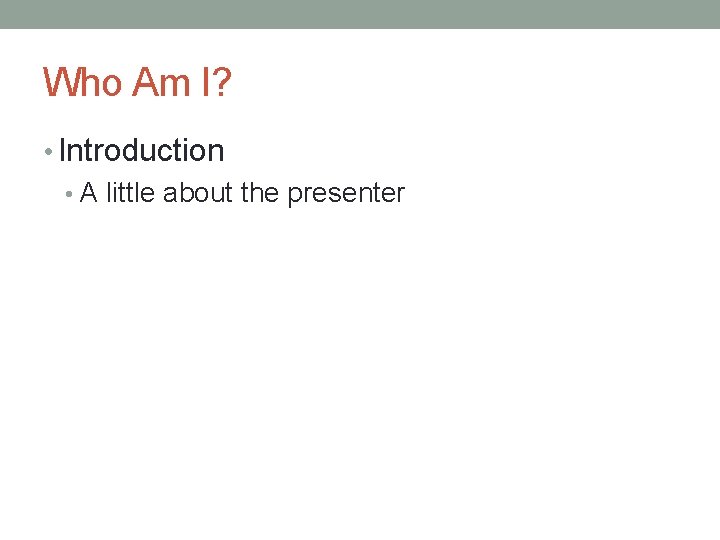 Who Am I?

• Introduction
  • A little about the presenter